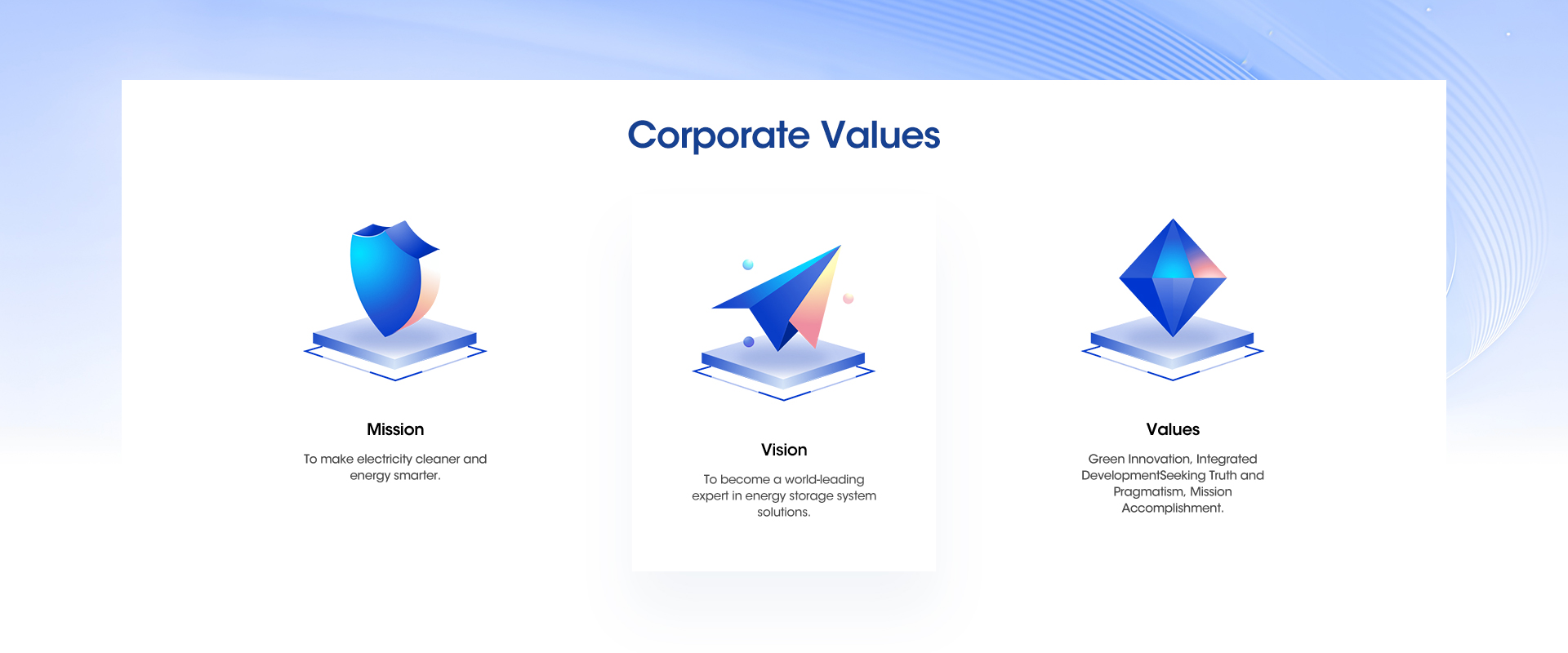 Corporate Values

Mission

To make electricity cleaner and energy smarter.

Vision

To become a world-leading expert in energy storage system solutions.

Values

Green Innovation, Integrated DevelopmentSeeking Truth and Pragmatism, Mission Accomplishment.